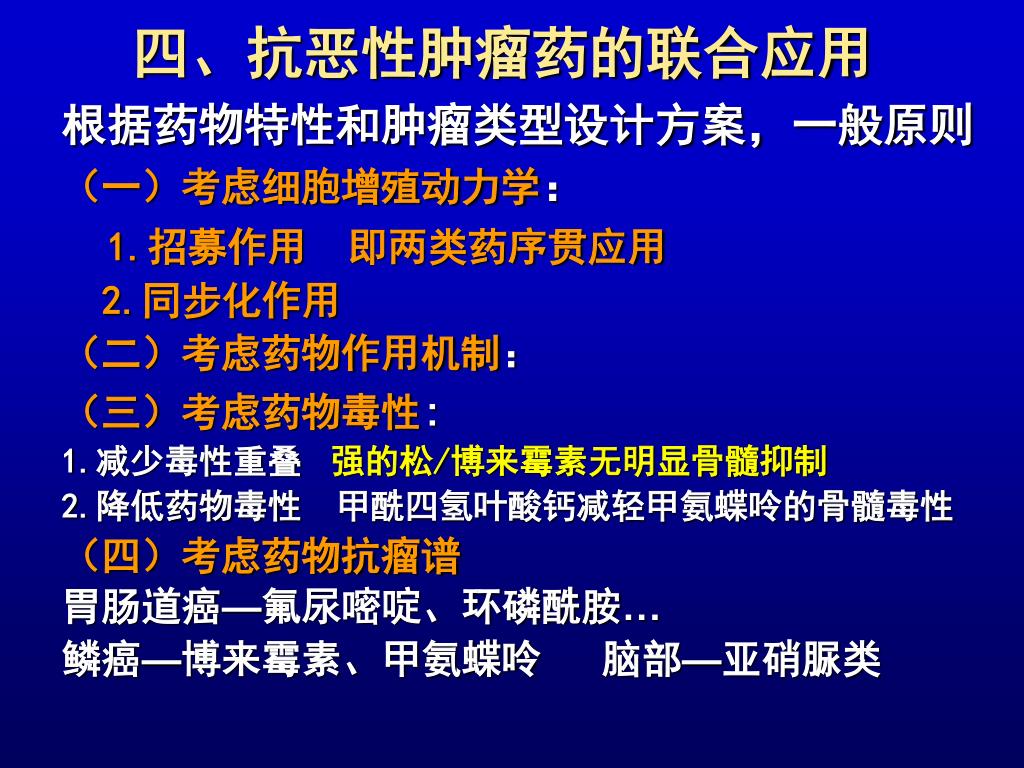 四、抗恶性肿瘤药的联合应用

根据药物特性和肿瘤类型设计方案，一般原则

（一）考虑细胞增殖动力学：

1. 招募作用　即两类药序贯应用

2. 同步化作用

（二）考虑药物作用机制：

（三）考虑药物毒性：

1. 减少毒性重叠　强的松/博来霉素无明显骨髓抑制

2. 降低药物毒性　甲酰四氢叶酸钙减轻甲氨蝶呤的骨髓毒性

（四）考虑药物抗瘤谱

胃肠道癌—氟尿嘧啶、环磷酰胺…

鳞癌—博来霉素、甲氨蝶呤　脑部—亚硝脲类